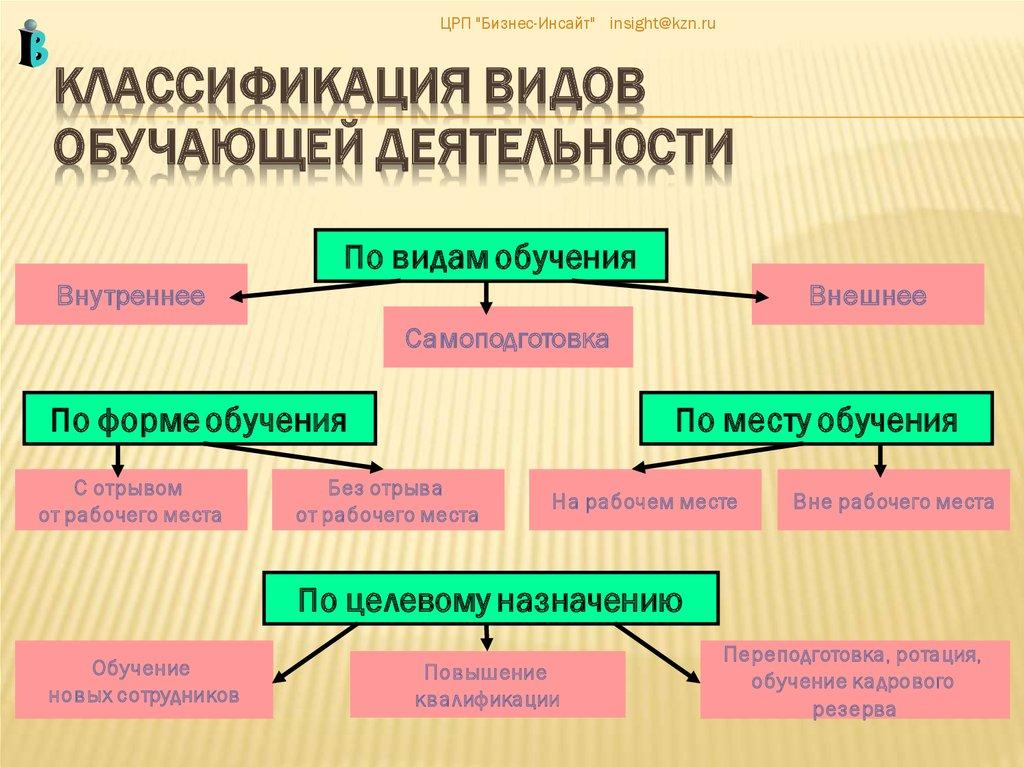 ЦРП "Бизнес-Инсайт" insight@kzn.ru

IB

КЛАССИФИКАЦИЯ ВИДОВ ОБУЧАЮЩЕЙ ДЕЯТЕЛЬНОСТИ

По видам обучения

Внутреннее

Самоподготовка

Внешнее

По форме обучения

С отрывом от рабочего места

Без отрыва от рабочего места

По месту обучения

На рабочем месте

Вне рабочего места

По целевому назначению

Обучение новых сотрудников

Повышение квалификации

Переподготовка, ротация, обучение кадрового резерва